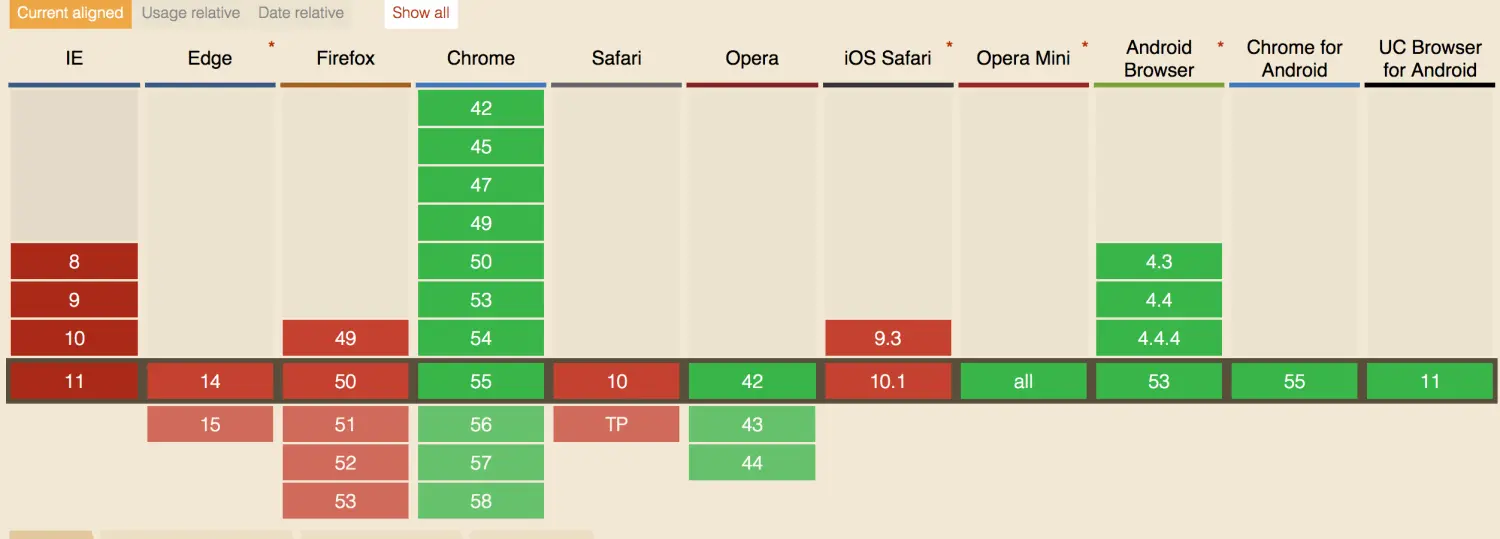 Current aligned Usage relative Date relative Show all

| IE | Edge * | Firefox | Chrome | Safari | Opera | iOS Safari * | Opera Mini * | Android Browser * | Chrome for Android | UC Browser for Android |
|---|---|---|---|---|---|---|---|---|---|---|
| | | | 42 | | | | | | | |
| | | | 45 | | | | | | | |
| | | | 47 | | | | | | | |
| | | | 49 | | | | | | | |
| 8 | | | 50 | | | | | 4.3 | | |
| 9 | | | 53 | | | | | 4.4 | | |
| 10 | | 49 | 54 | | | 9.3 | | 4.4.4 | | |
| 11 | 14 | 50 | 55 | 10 | 42 | 10.1 | all | 53 | 55 | 11 |
| | 15 | 51 | 56 | TP | 43 | | | | | |
| | | 52 | 57 | | 44 | | | | | |
| | | 53 | 58 | | | | | | | |